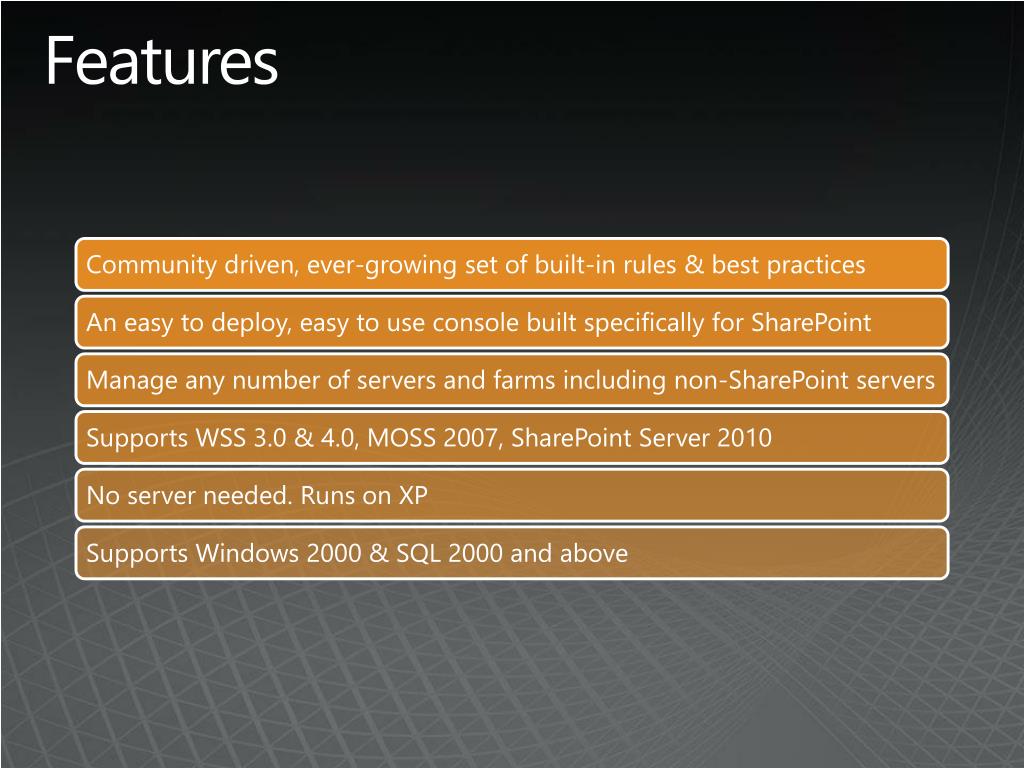 Features

Community driven, ever-growing set of built-in rules & best practices

An easy to deploy, easy to use console built specifically for SharePoint

Manage any number of servers and farms including non-SharePoint servers

Supports WSS 3.0 & 4.0, MOSS 2007, SharePoint Server 2010

No server needed. Runs on XP

Supports Windows 2000 & SQL 2000 and above